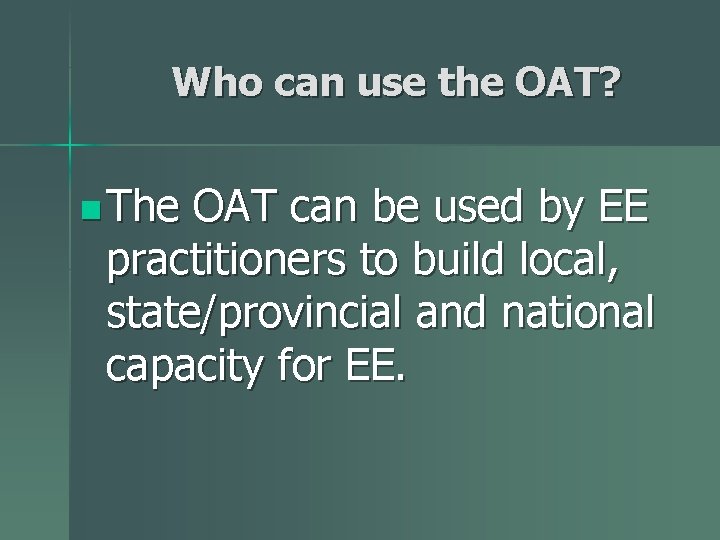 Who can use the OAT?

The OAT can be used by EE practitioners to build local, state/provincial and national capacity for EE.